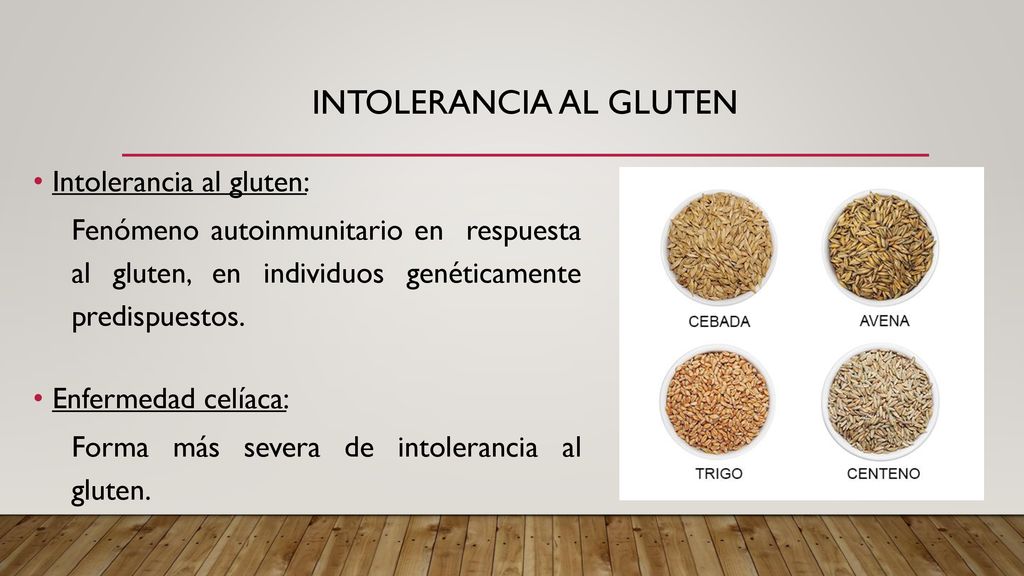 INTOLERANCIA AL GLUTEN

• Intolerancia al gluten:

Fenómeno autoinmunitario en respuesta al gluten, en individuos genéticamente predispuestos.

• Enfermedad celíaca:

Forma más severa de intolerancia al gluten.

CEBADA

AVENA

TRIGO

CENTENO